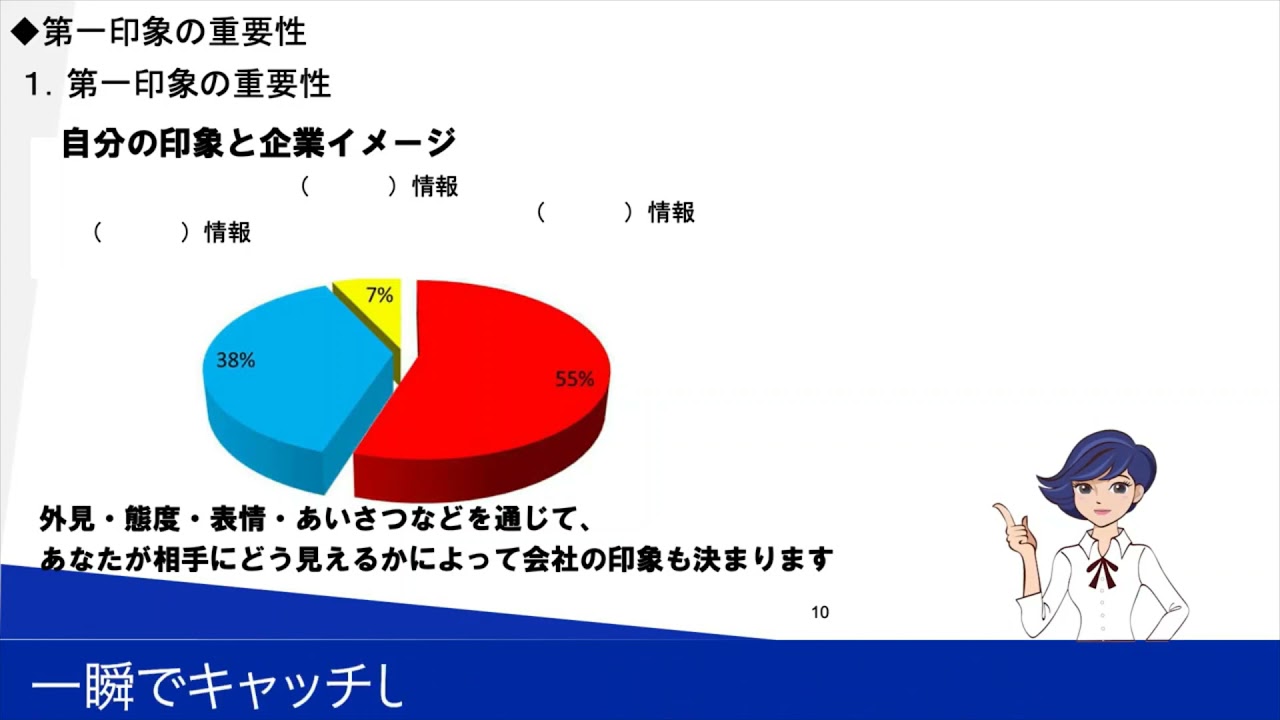 ◆第一印象の重要性

1. 第一印象の重要性

自分の印象と企業イメージ

（　　　）情報

（　　　）情報

（　　　）情報

7%

38%

55%

外見・態度・表情・あいさつなどを通じて、
あなたが相手にどう見えるかによって会社の印象も決まります

10

一瞬でキャッチし